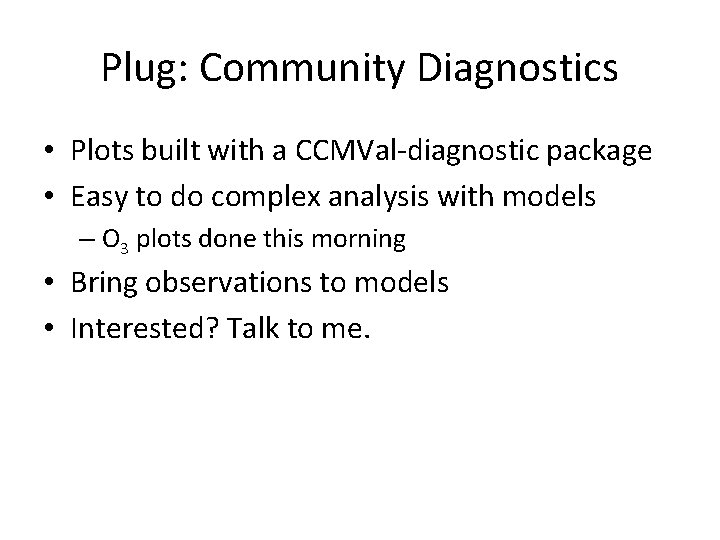 Plug: Community Diagnostics

• Plots built with a CCMVal-diagnostic package
• Easy to do complex analysis with models
  – $O_3$ plots done this morning
• Bring observations to models
• Interested? Talk to me.